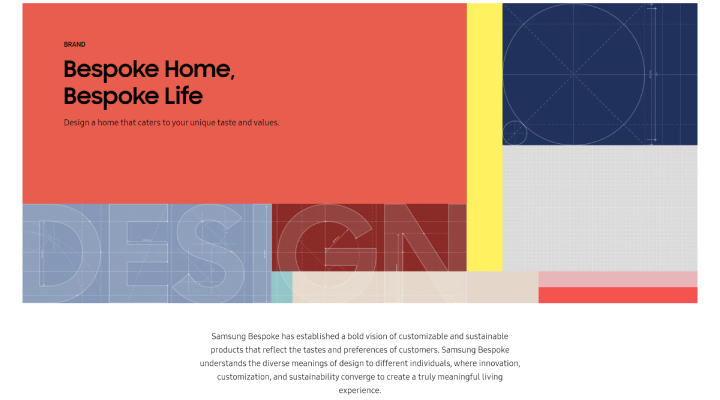 BRAND

Bespoke Home, Bespoke Life

Design a home that caters to your unique taste and values.

DESIGN

Samsung Bespoke has established a bold vision of customizable and sustainable products that reflect the tastes and preferences of customers. Samsung Bespoke understands the diverse meanings of design to different individuals, where innovation, customization, and sustainability converge to create a truly meaningful living experience.